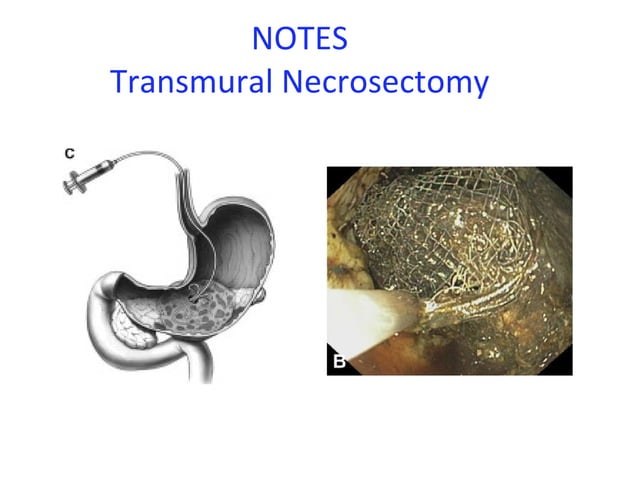 NOTES
Transmural Necrosectomy

C

B